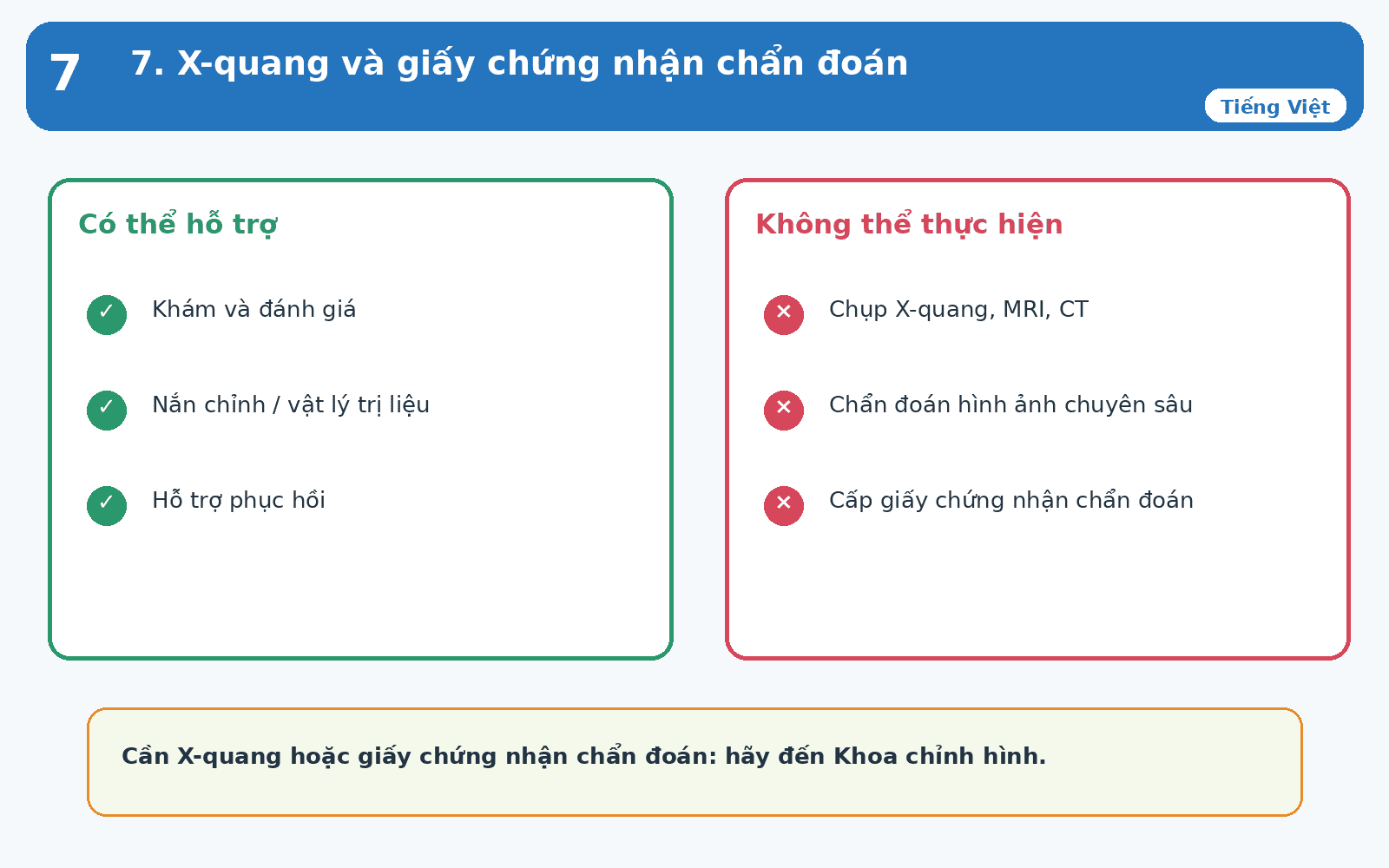 7

7. X-quang và giấy chứng nhận chẩn đoán

Tiếng Việt

Có thể hỗ trợ

✓ Khám và đánh giá

✓ Nắn chỉnh / vật lý trị liệu

✓ Hỗ trợ phục hồi

Không thể thực hiện

✕ Chụp X-quang, MRI, CT

✕ Chẩn đoán hình ảnh chuyên sâu

✕ Cấp giấy chứng nhận chẩn đoán

Cần X-quang hoặc giấy chứng nhận chẩn đoán: hãy đến Khoa chỉnh hình.